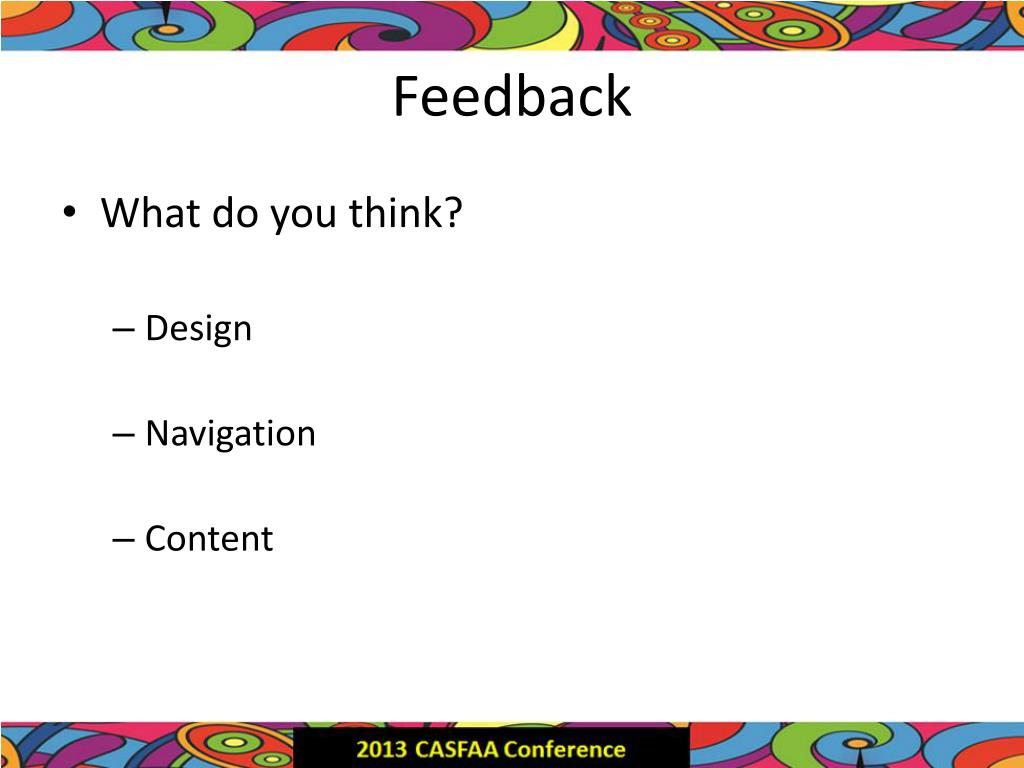 Feedback

• What do you think?

– Design

– Navigation

– Content

2013 CASFAA Conference